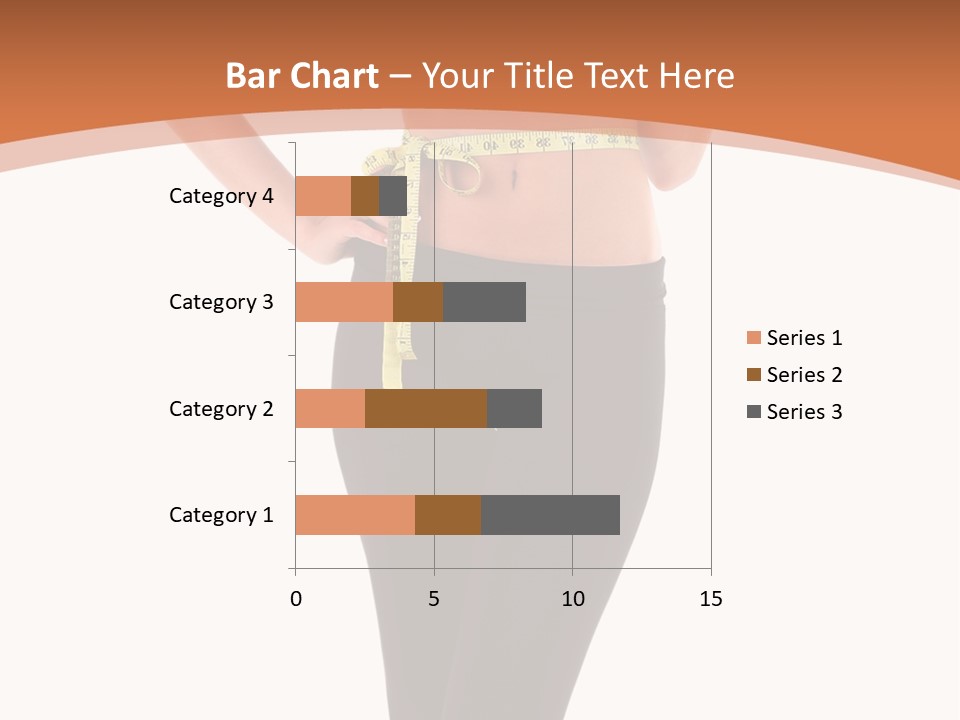 Bar Chart – Your Title Text Here

Category 4
Category 3
Category 2
Category 1

0
5
10
15

Series 1
Series 2
Series 3